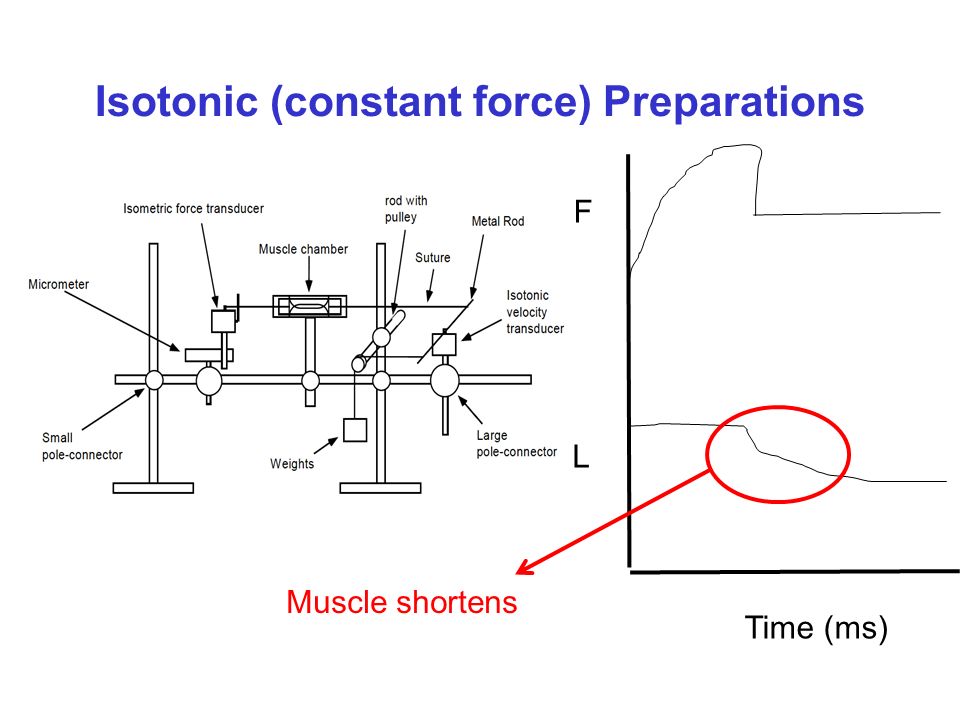 Isotonic (constant force) Preparations

Isometric force transducer

rod with pulley

Metal Rod

Muscle chamber

Suture

Micrometer

Isotonic velocity transducer

Small pole-connector

Weights

Large pole-connector

F

L

Muscle shortens

Time (ms)